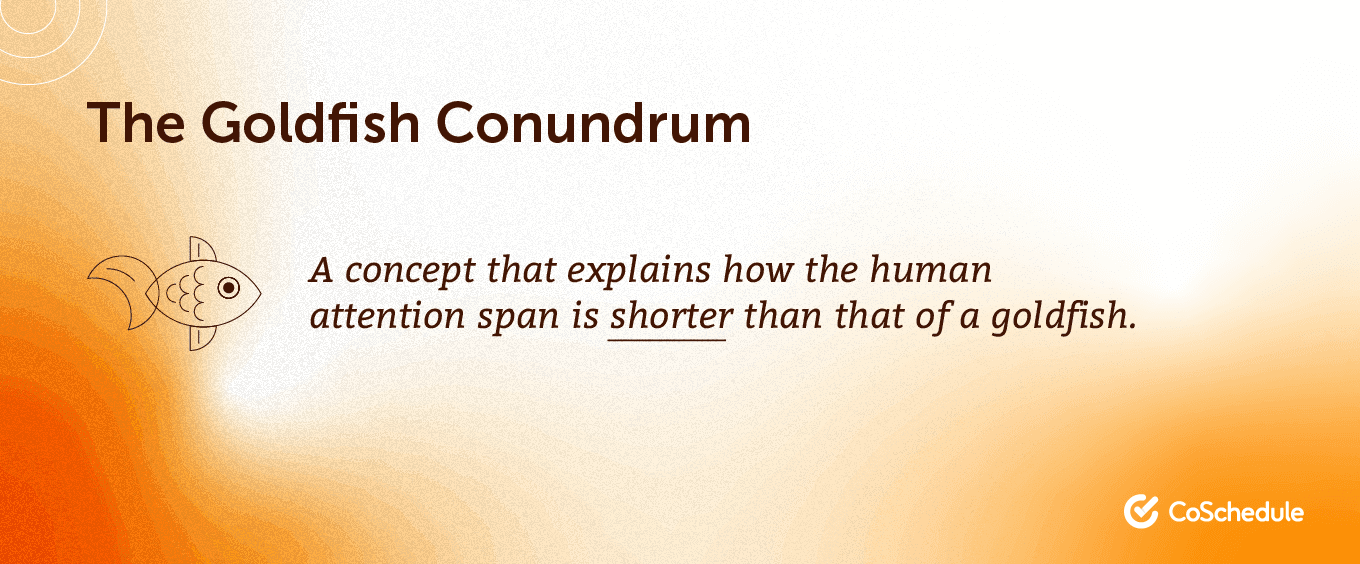 The Goldfish Conundrum

A concept that explains how the human attention span is shorter than that of a goldfish.

CoSchedule